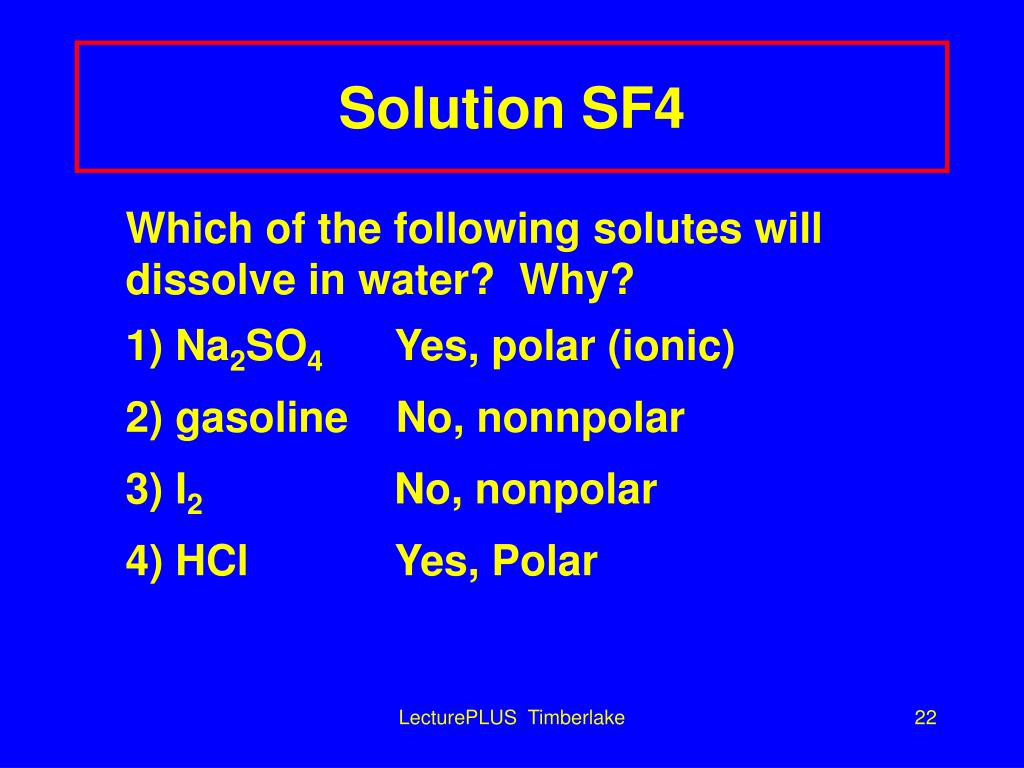 Solution SF4

Which of the following solutes will dissolve in water? Why?

1) $Na_2SO_4$ Yes, polar (ionic)

2) gasoline No, nonnpolar

3) $I_2$ No, nonpolar

4) HCl Yes, Polar

LecturePLUS Timberlake

22